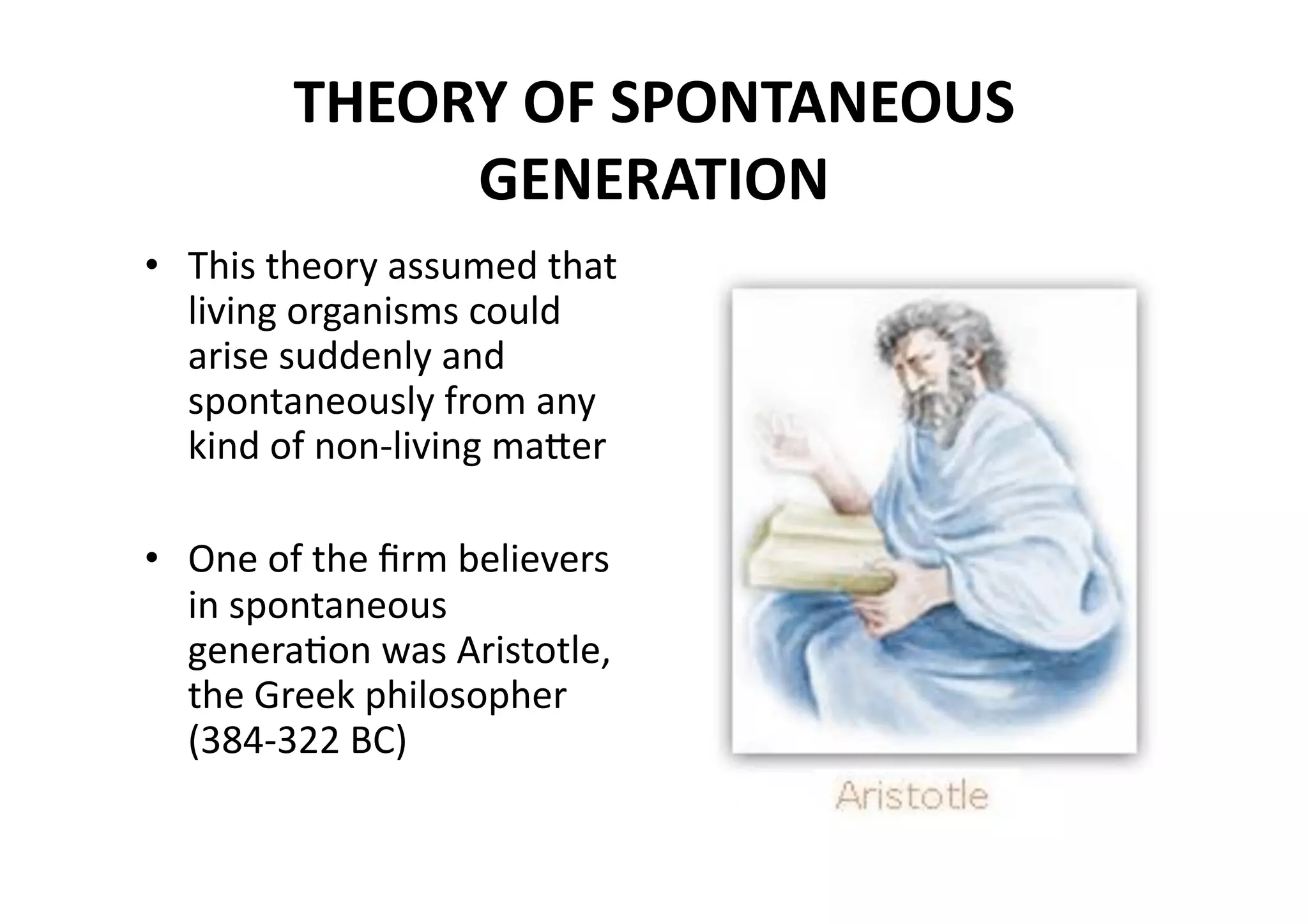 THEORY OF SPONTANEOUS GENERATION

• This theory assumed that living organisms could arise suddenly and spontaneously from any kind of non-living matter

• One of the firm believers in spontaneous generation was Aristotle, the Greek philosopher (384-322 BC)

Aristotle